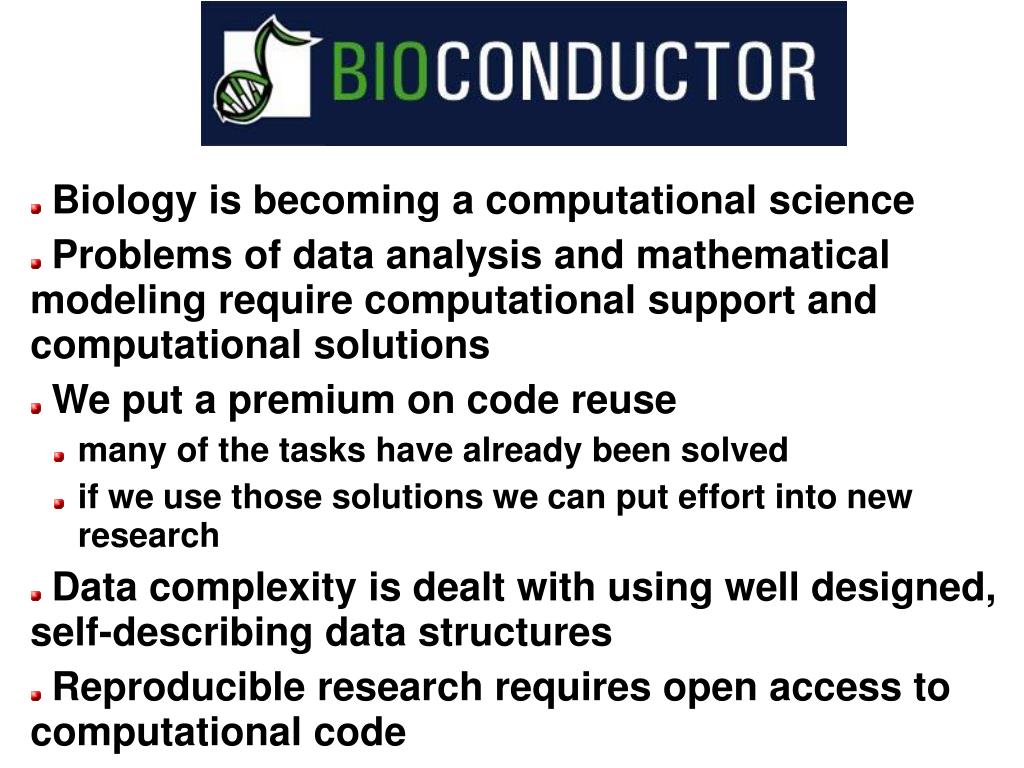 BIOCONDUCTOR

Biology is becoming a computational science

Problems of data analysis and mathematical modeling require computational support and computational solutions

We put a premium on code reuse

many of the tasks have already been solved

if we use those solutions we can put effort into new research

Data complexity is dealt with using well designed, self-describing data structures

Reproducible research requires open access to computational code